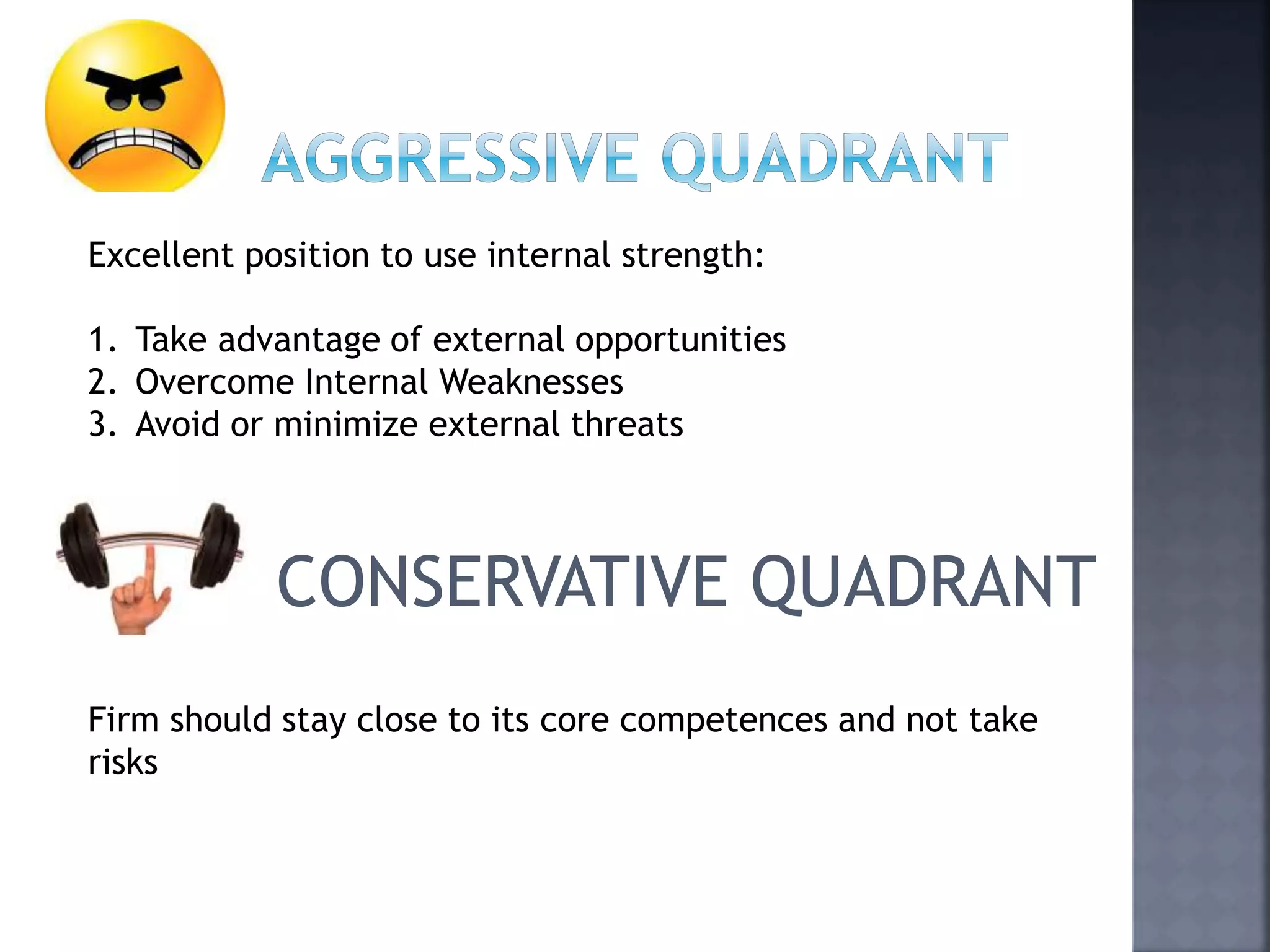 AGGRESSIVE QUADRANT

Excellent position to use internal strength:

1. Take advantage of external opportunities
2. Overcome Internal Weaknesses
3. Avoid or minimize external threats

CONSERVATIVE QUADRANT

Firm should stay close to its core competences and not take risks